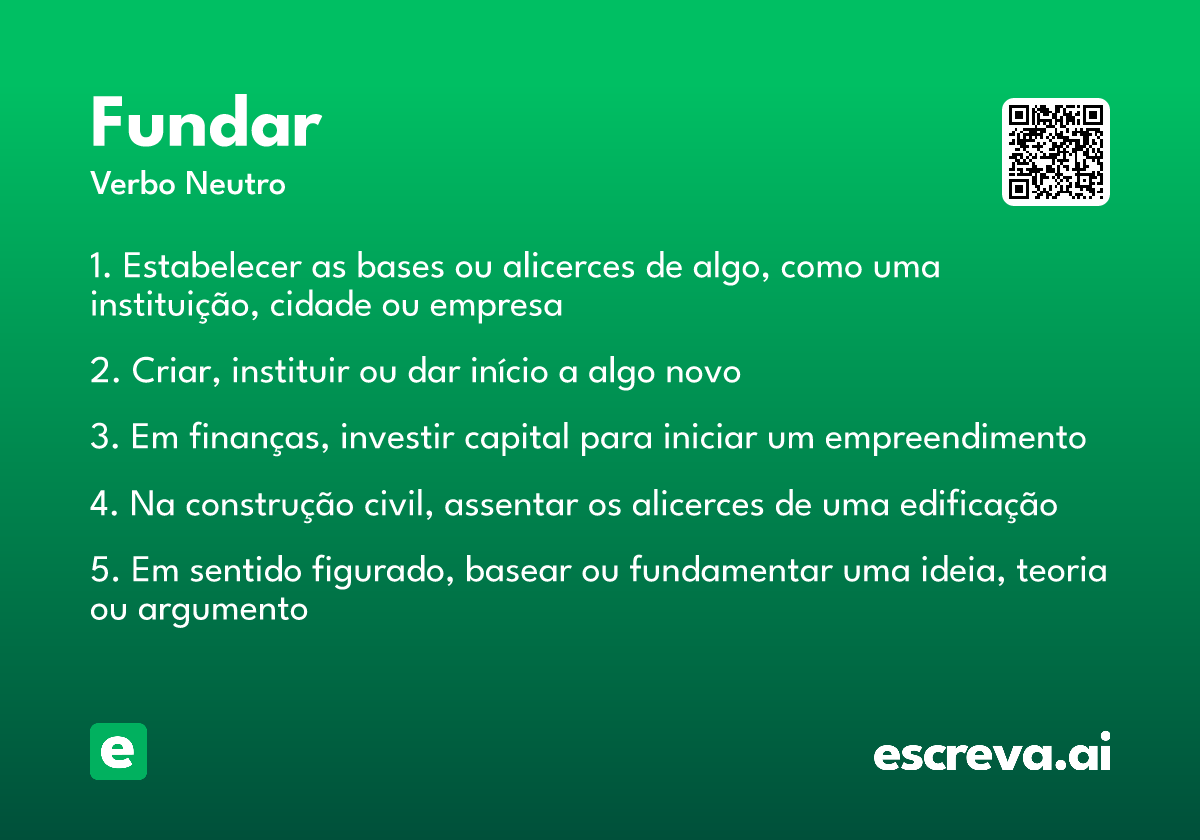 Fundar
Verbo Neutro

1. Estabelecer as bases ou alicerces de algo, como uma instituição, cidade ou empresa

2. Criar, instituir ou dar início a algo novo

3. Em finanças, investir capital para iniciar um empreendimento

4. Na construção civil, assentar os alicerces de uma edificação

5. Em sentido figurado, basear ou fundamentar uma ideia, teoria ou argumento

e

escreva.ai